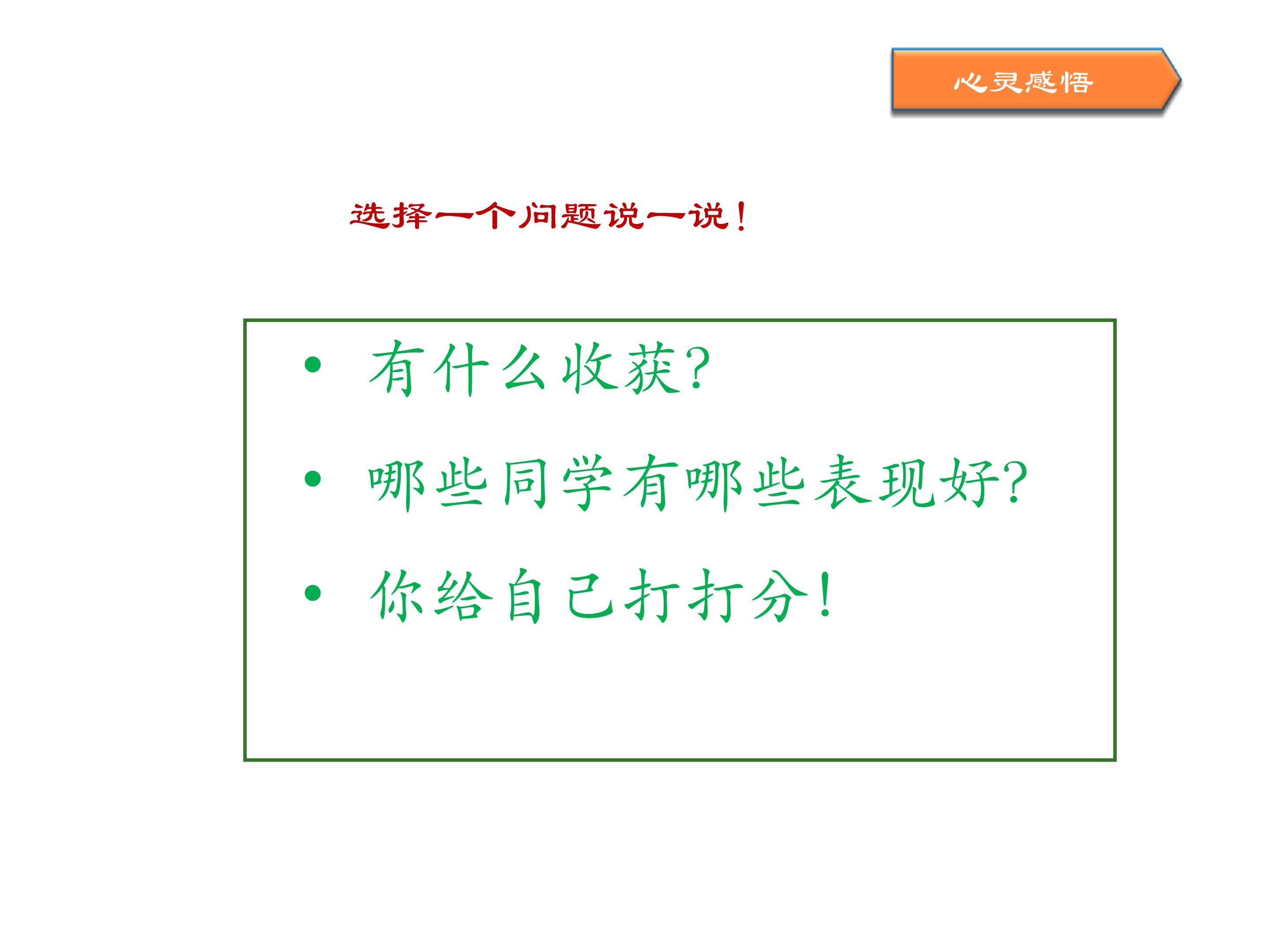 心灵感悟

选择一个问题说一说！

• 有什么收获?

• 哪些同学有哪些表现好?

• 你给自己打打分!